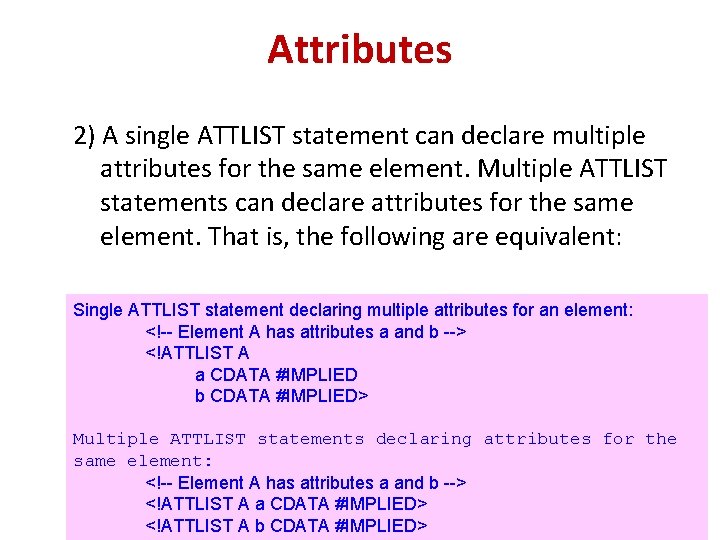 Attributes

2) A single ATTLIST statement can declare multiple attributes for the same element. Multiple ATTLIST statements can declare attributes for the same element. That is, the following are equivalent:

Single ATTLIST statement declaring multiple attributes for an element:
<!-- Element A has attributes a and b -->
<!ATTLIST A
a CDATA #IMPLIED
b CDATA #IMPLIED>

Multiple ATTLIST statements declaring attributes for the same element:
<!-- Element A has attributes a and b -->
<!ATTLIST A a CDATA #IMPLIED>
<!ATTLIST A b CDATA #IMPLIED>